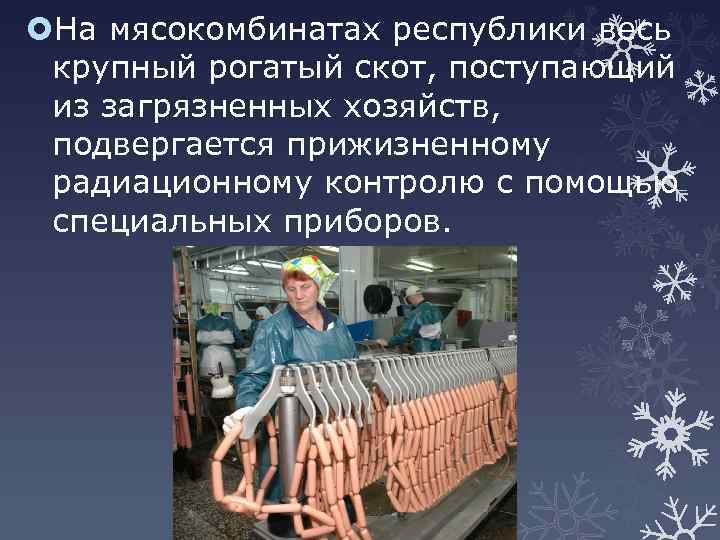 На мясокомбинатах республики весь крупный рогатый скот, поступающий из загрязненных хозяйств, подвергается прижизненному радиационному контролю с помощью специальных приборов.